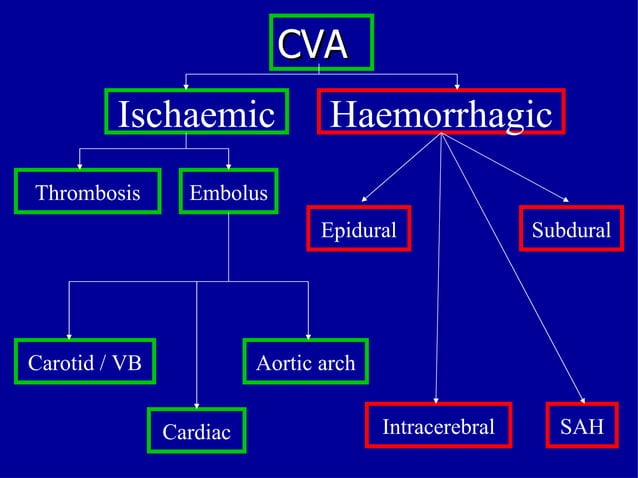 CVA

Ischaemic

Haemorrhagic

Thrombosis

Embolus

Epidural

Subdural

Carotid / VB

Aortic arch

Cardiac

Intracerebral

SAH